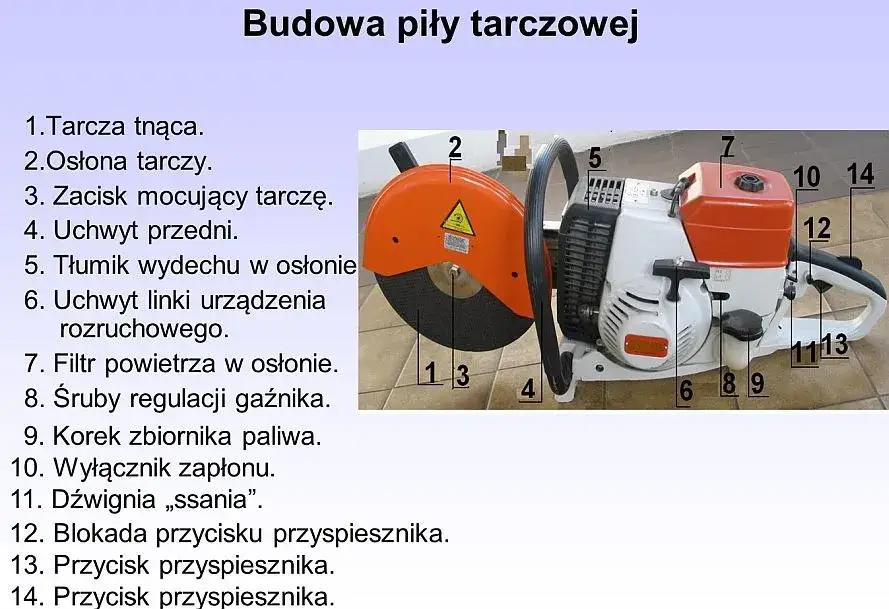 Budowa piły tarczowej

1.Tarcza tnąca.
2.Osłona tarczy.
3. Zacisk mocujący tarczę.
4. Uchwyt przedni.
5. Tłumik wydechu w osłonie
6. Uchwyt linki urządzenia rozruchowego.
7. Filtr powietrza w osłonie.
8. Śruby regulacji gaźnika.
9. Korek zbiornika paliwa.
10. Wyłącznik zapłonu.
11. Dźwignia „ssania".
12. Blokada przycisku przyspiesznika.
13. Przycisk przyspiesznika.
14. Przycisk przyspiesznika.

2
5
7
10
14
12
1
3
4
6
8
9
11
13